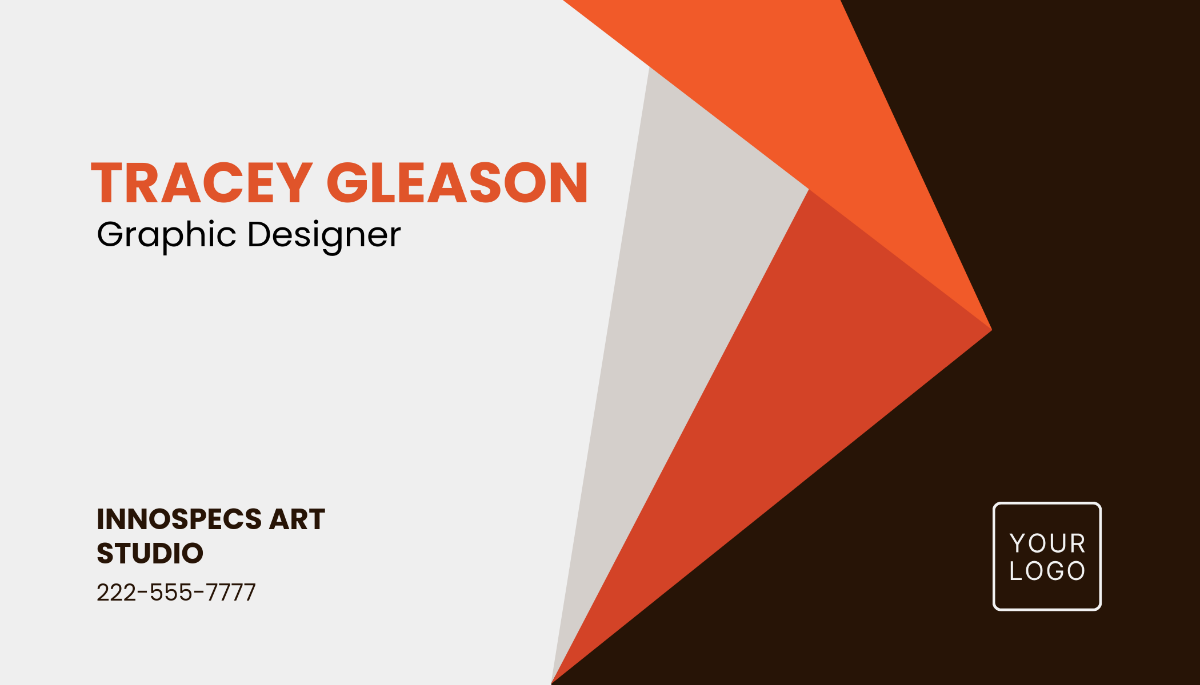 TRACEY GLEASON
Graphic Designer

INNOSPECS ART STUDIO
222-555-7777

YOUR LOGO